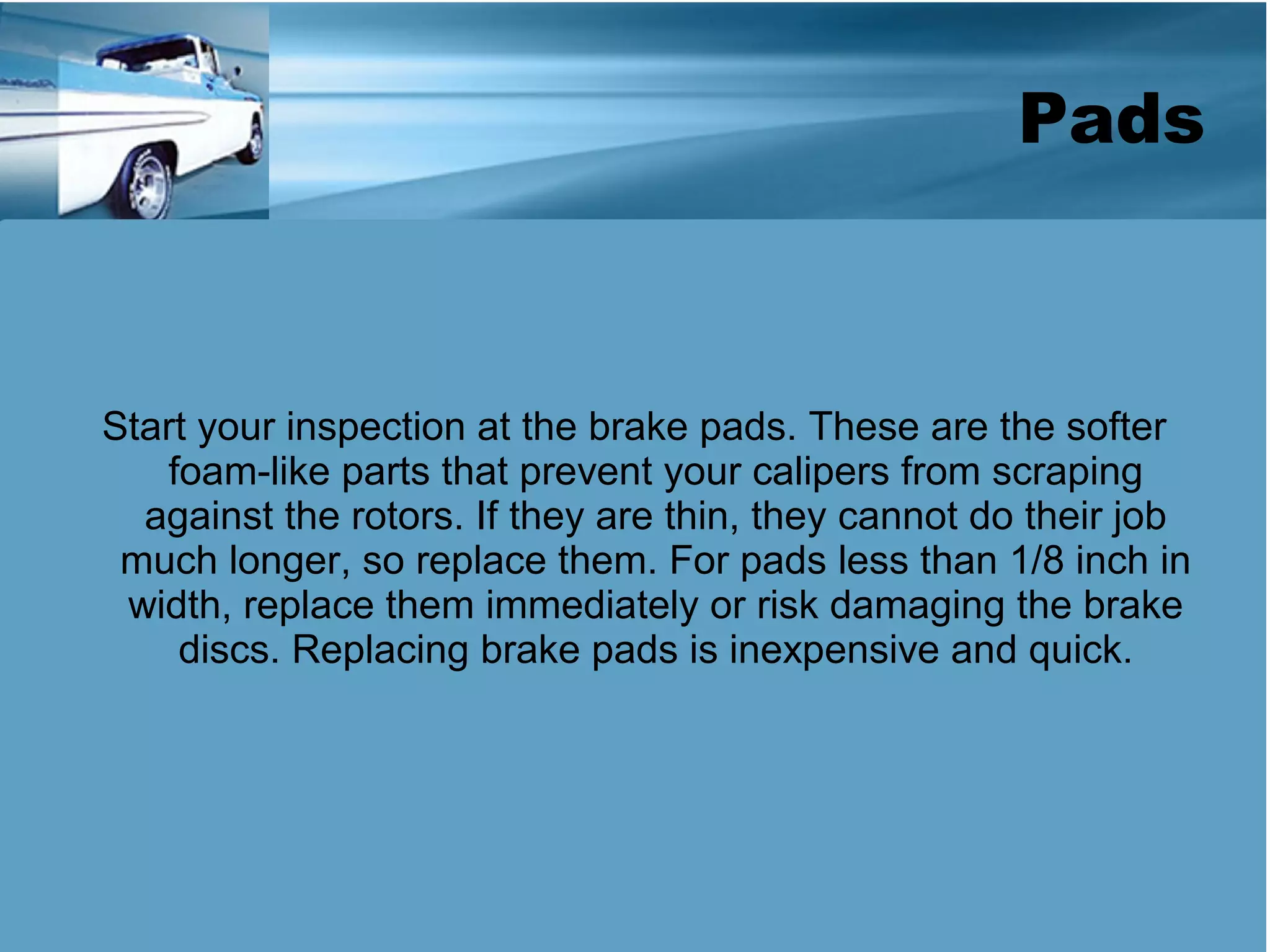 Pads

Start your inspection at the brake pads. These are the softer foam-like parts that prevent your calipers from scraping against the rotors. If they are thin, they cannot do their job much longer, so replace them. For pads less than 1/8 inch in width, replace them immediately or risk damaging the brake discs. Replacing brake pads is inexpensive and quick.